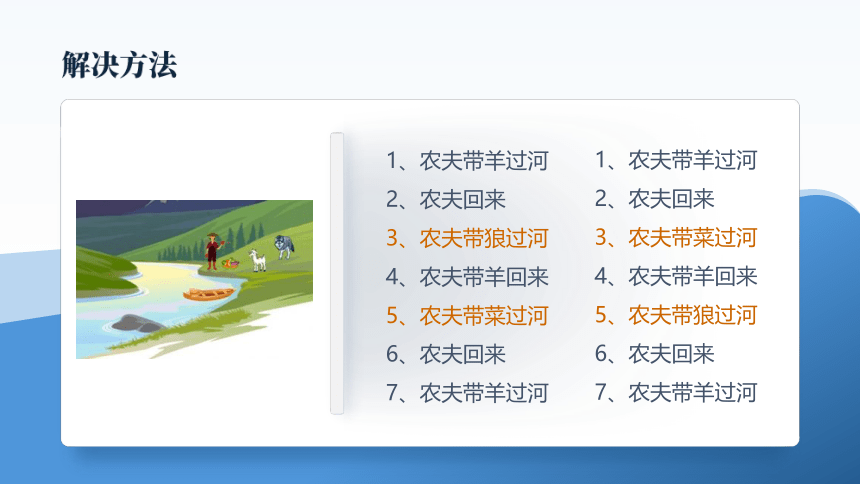 解决方法

1、农夫带羊过河
2、农夫回来
3、农夫带狼过河
4、农夫带羊回来
5、农夫带菜过河
6、农夫回来
7、农夫带羊过河

1、农夫带羊过河
2、农夫回来
3、农夫带菜过河
4、农夫带羊回来
5、农夫带狼过河
6、农夫回来
7、农夫带羊过河